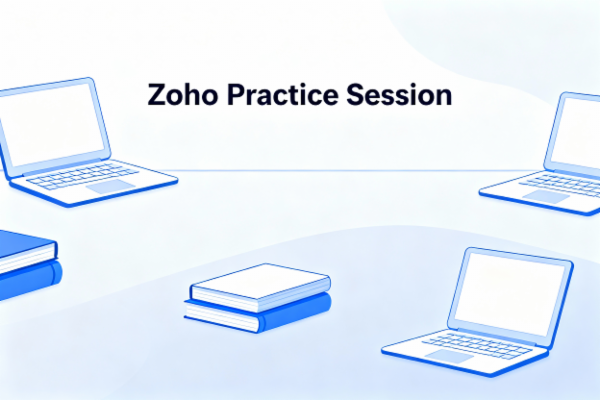 Zoho Practice Session